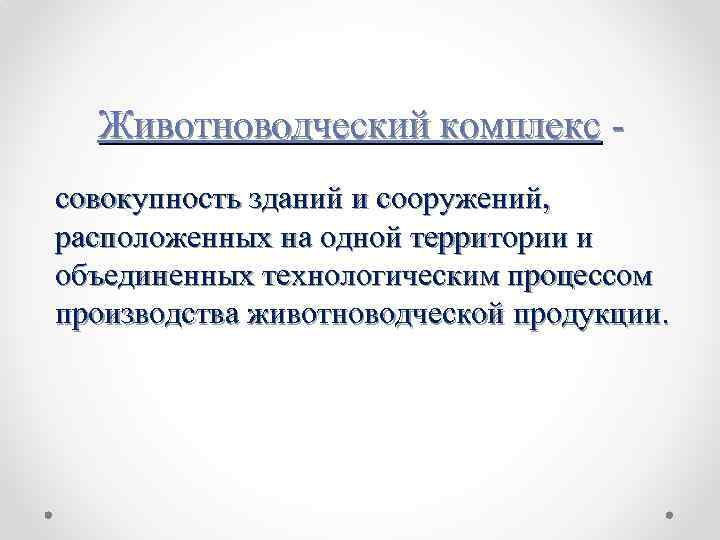 Животноводческий комплекс -

совокупность зданий и сооружений, расположенных на одной территории и объединенных технологическим процессом производства животноводческой продукции.